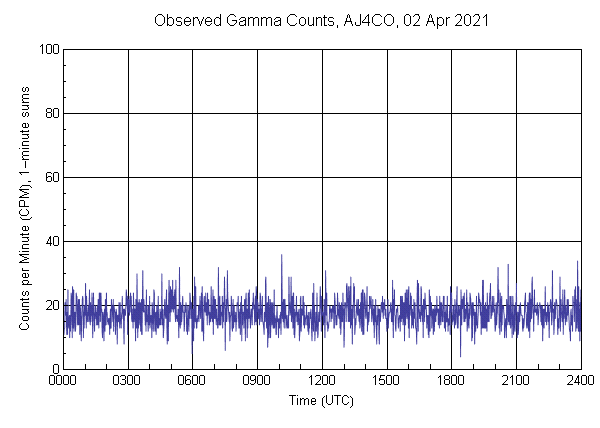 Observed Gamma Counts, AJ4CO, 02 Apr 2021

Counts per Minute (CPM), 1-minute sums

100
80
60
40
20
0

0000 0300 0600 0900 1200 1500 1800 2100 2400

Time (UTC)